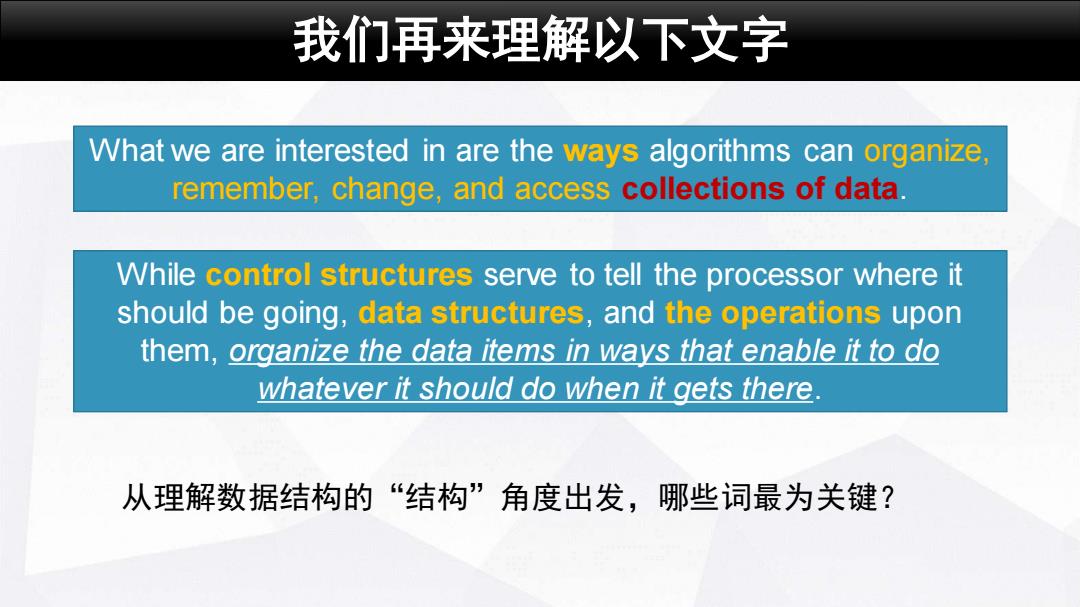 我们再来理解以下文字

What we are interested in are the ways algorithms can organize, remember, change, and access collections of data.

While control structures serve to tell the processor where it should be going, data structures, and the operations upon them, organize the data items in ways that enable it to do whatever it should do when it gets there.

从理解数据结构的“结构”角度出发，哪些词最为关键？